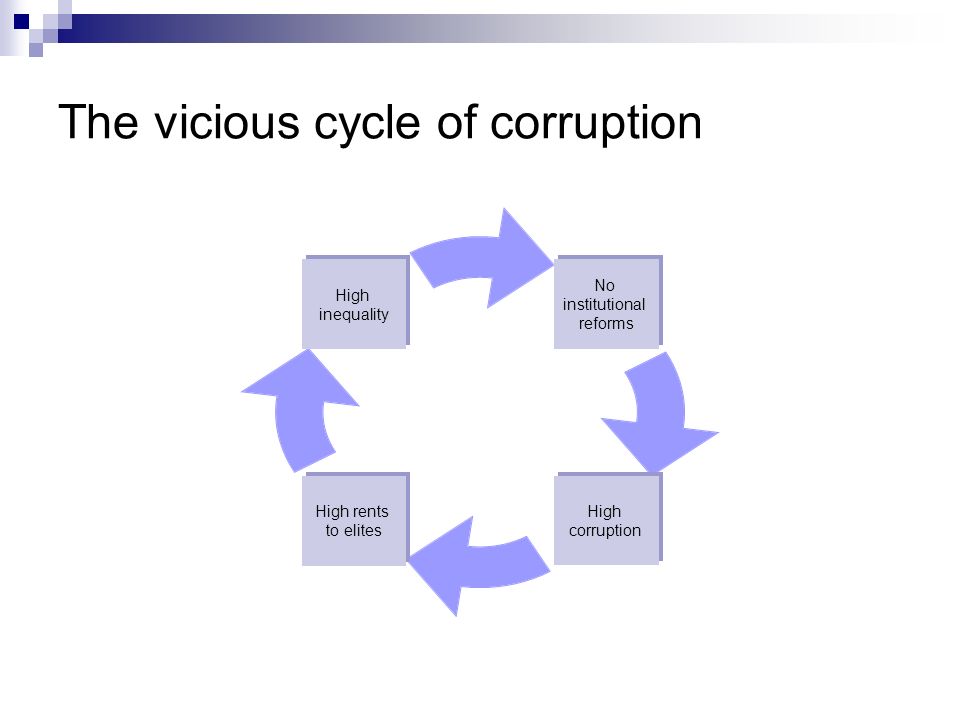 The vicious cycle of corruption

High inequality

No institutional reforms

High corruption

High rents to elites